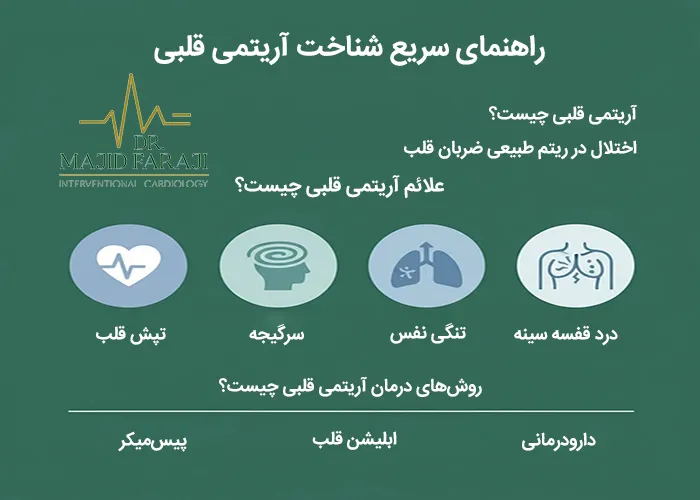 راهنمای سریع شناخت آریتمی قلبی

DR.
MAJID FARAJI
INTERVENTIONAL CARDIOLOGY

آریتمی قلبی چیست؟

اختلال در ریتم طبیعی ضربان قلب

علائم آریتمی قلبی چیست؟

درد قفسه سینه

تنگی نفس

سرگیجه

تپش قلب

روش‌های درمان آریتمی قلبی چیست؟

دارودرمانی

ابلیشن قلب

پیس‌میکر